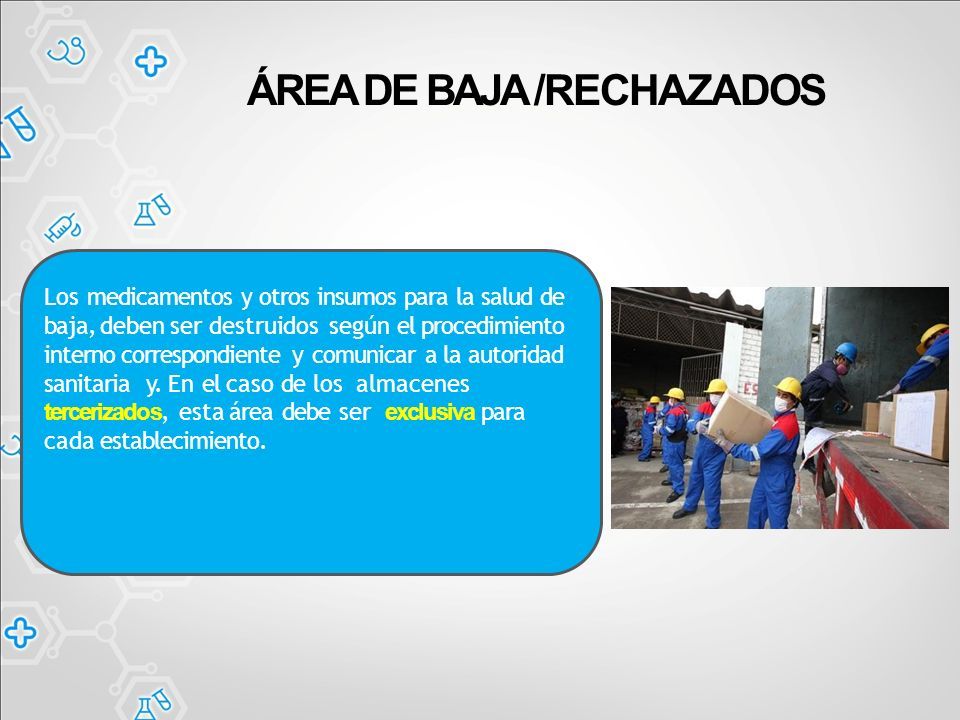 ÁREA DE BAJA /RECHAZADOS

Los medicamentos y otros insumos para la salud de baja, deben ser destruidos según el procedimiento interno correspondiente y comunicar a la autoridad sanitaria y. En el caso de los almacenes tercerizados, esta área debe ser exclusiva para cada establecimiento.